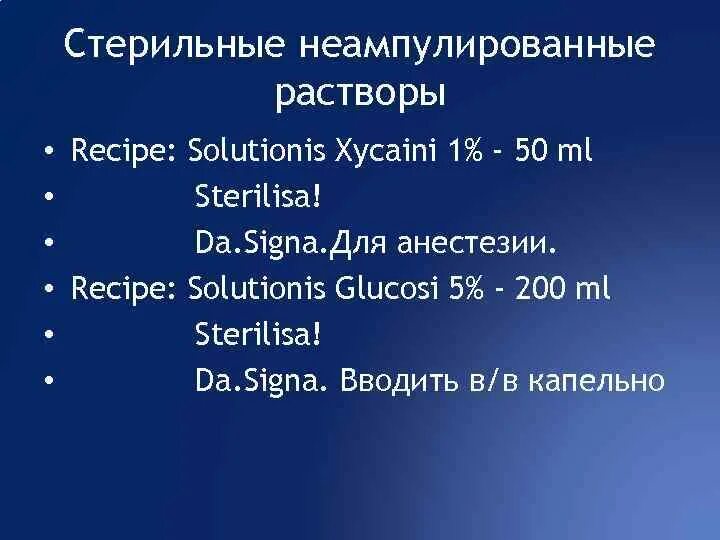 Стерильные неампулированные растворы

• Recipe: Solutionis Xycaini 1% - 50 ml
• Sterilisa!
• Da.Signa.Для анестезии.
• Recipe: Solutionis Glucosi 5% - 200 ml
• Sterilisa!
• Da.Signa. Вводить в/в капельно